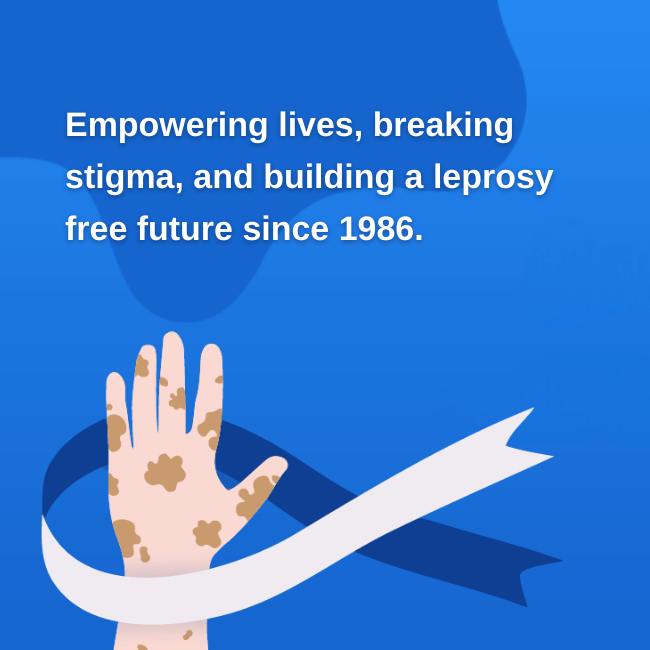 Empowering lives, breaking stigma, and building a leprosy free future since 1986.